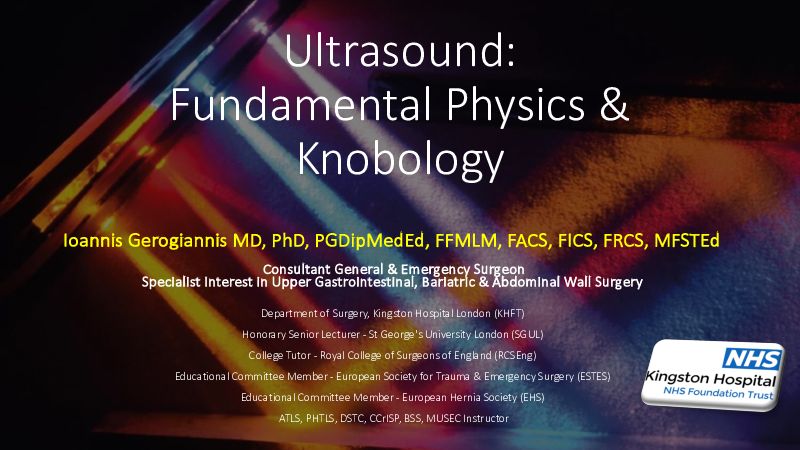 Ultrasound:
Fundamental Physics &
Knobology

Ioannis Gerogiannis MD, PhD, PGDipMedEd, FFMLM, FACS, FICS, FRCS, MFSTEd

Consultant General & Emergency Surgeon
Specialist Interest in Upper Gastrointestinal, Bariatric & Abdominal Wall Surgery

Department of Surgery, Kingston Hospital London (KHFT)
Honorary Senior Lecturer - St George's University London (SGUL)
College Tutor - Royal College of Surgeons of England (RCSEng)
Educational Committee Member - European Society for Trauma & Emergency Surgery (ESTES)
Educational Committee Member - European Hernia Society (EHS)
ATLS, PHTLS, DSTC, CCrISP, BSS, MUSEC Instructor

NHS
Kingston Hospital
NHS Foundation Trust